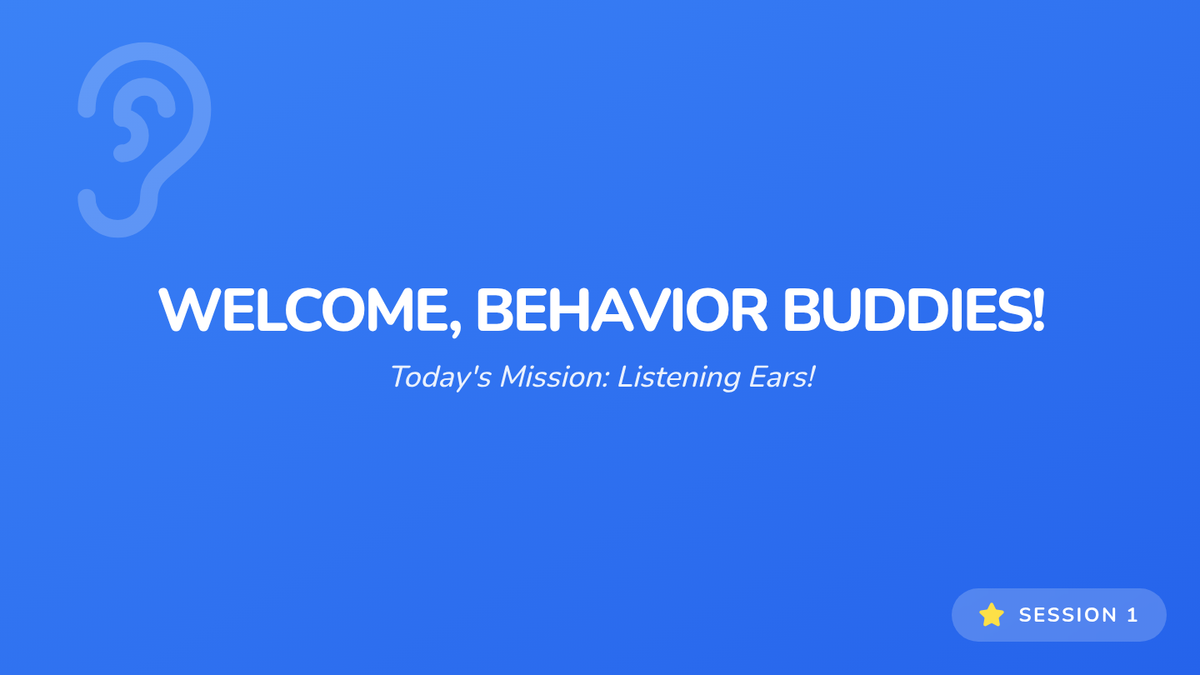 WELCOME, BEHAVIOR BUDDIES!

Today's Mission: Listening Ears!

⭐ SESSION 1